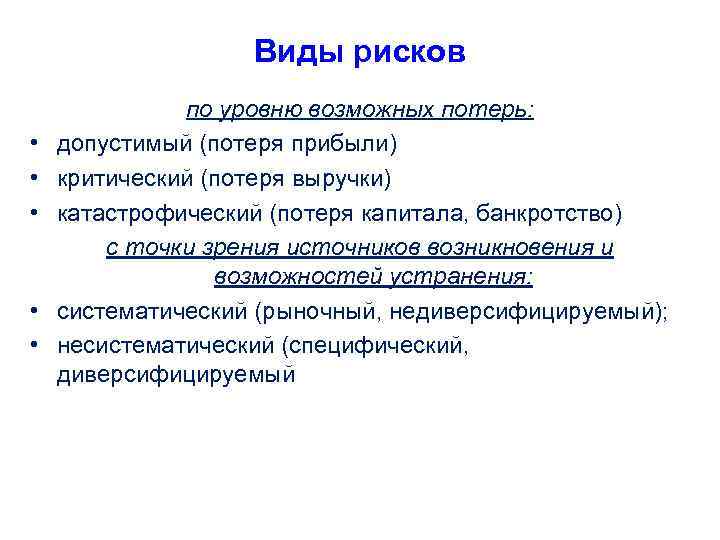 Виды рисков

по уровню возможных потерь:

• допустимый (потеря прибыли)
• критический (потеря выручки)
• катастрофический (потеря капитала, банкротство)

с точки зрения источников возникновения и возможностей устранения:

• систематический (рыночный, недиверсифицируемый);
• несистематический (специфический, диверсифицируемый